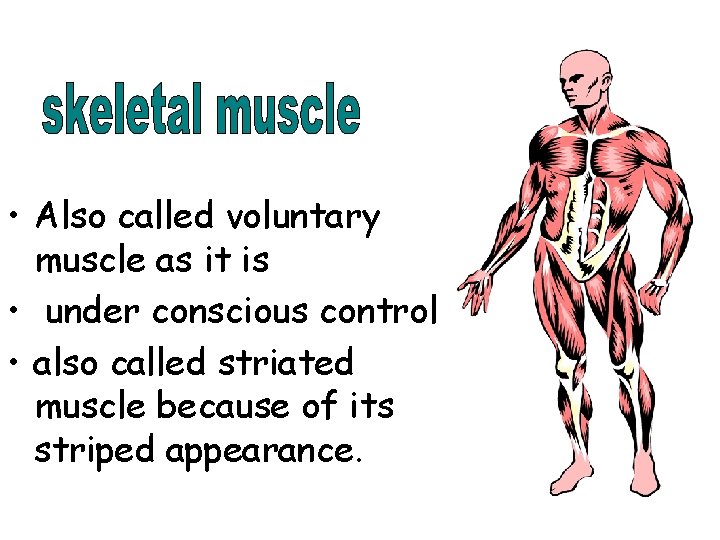 skeletal muscle

• Also called voluntary muscle as it is

• under conscious control

• also called striated muscle because of its striped appearance.